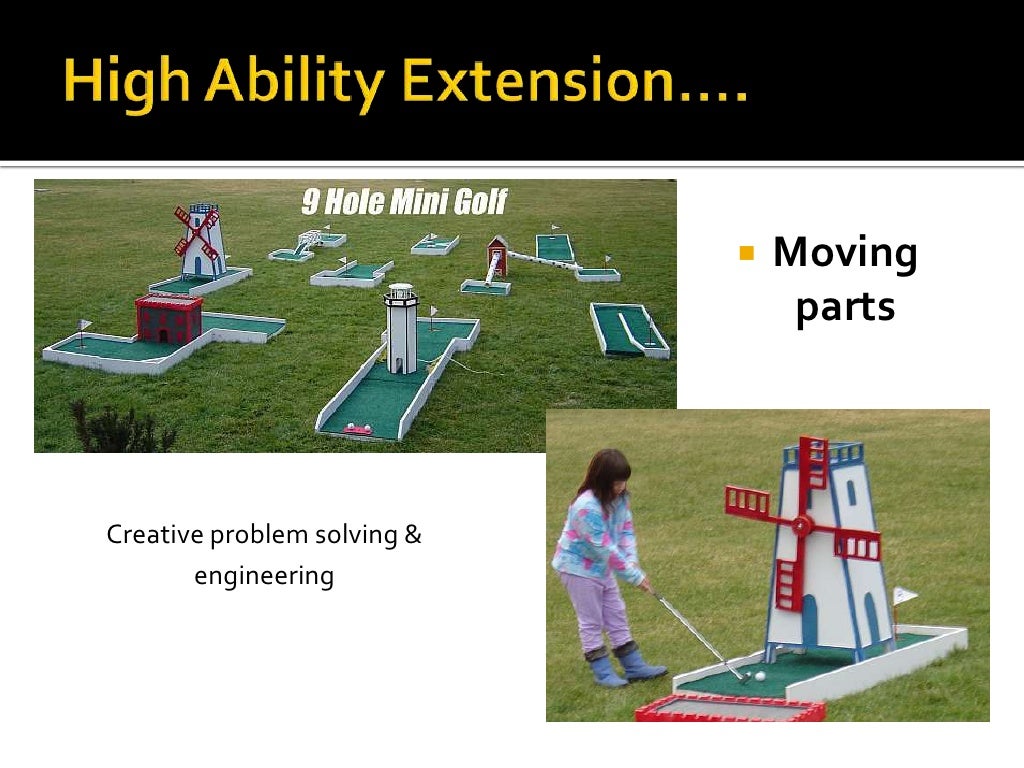 High Ability Extension….

9 Hole Mini Golf

Moving parts

Creative problem solving & engineering